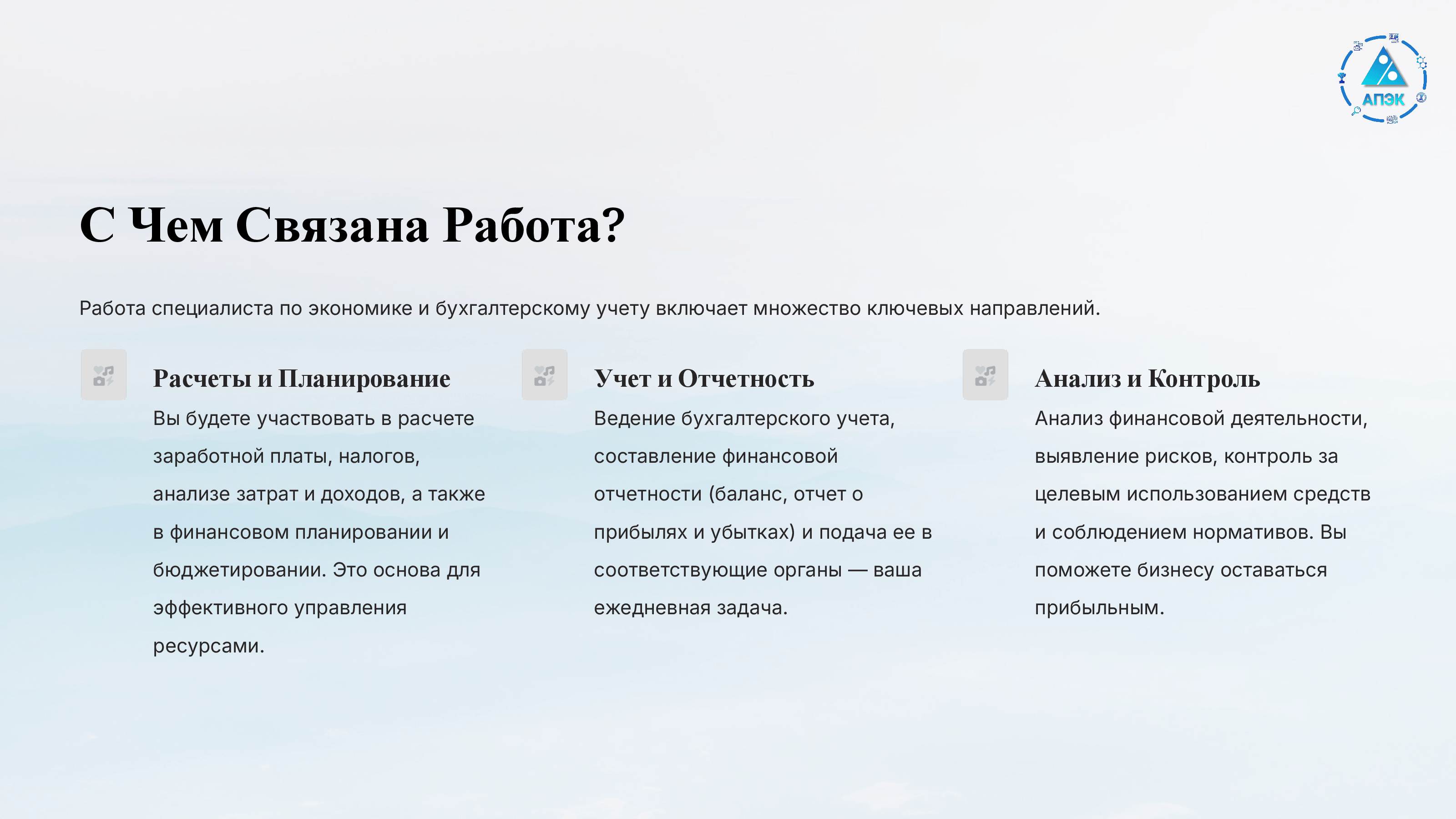 АПЭК

С Чем Связана Работа?

Работа специалиста по экономике и бухгалтерскому учету включает множество ключевых направлений.

Расчеты и Планирование

Вы будете участвовать в расчете заработной платы, налогов, анализе затрат и доходов, а также в финансовом планировании и бюджетировании. Это основа для эффективного управления ресурсами.

Учет и Отчетность

Ведение бухгалтерского учета, составление финансовой отчетности (баланс, отчет о прибылях и убытках) и подача ее в соответствующие органы — ваша ежедневная задача.

Анализ и Контроль

Анализ финансовой деятельности, выявление рисков, контроль за целевым использованием средств и соблюдением нормативов. Вы поможете бизнесу оставаться прибыльным.